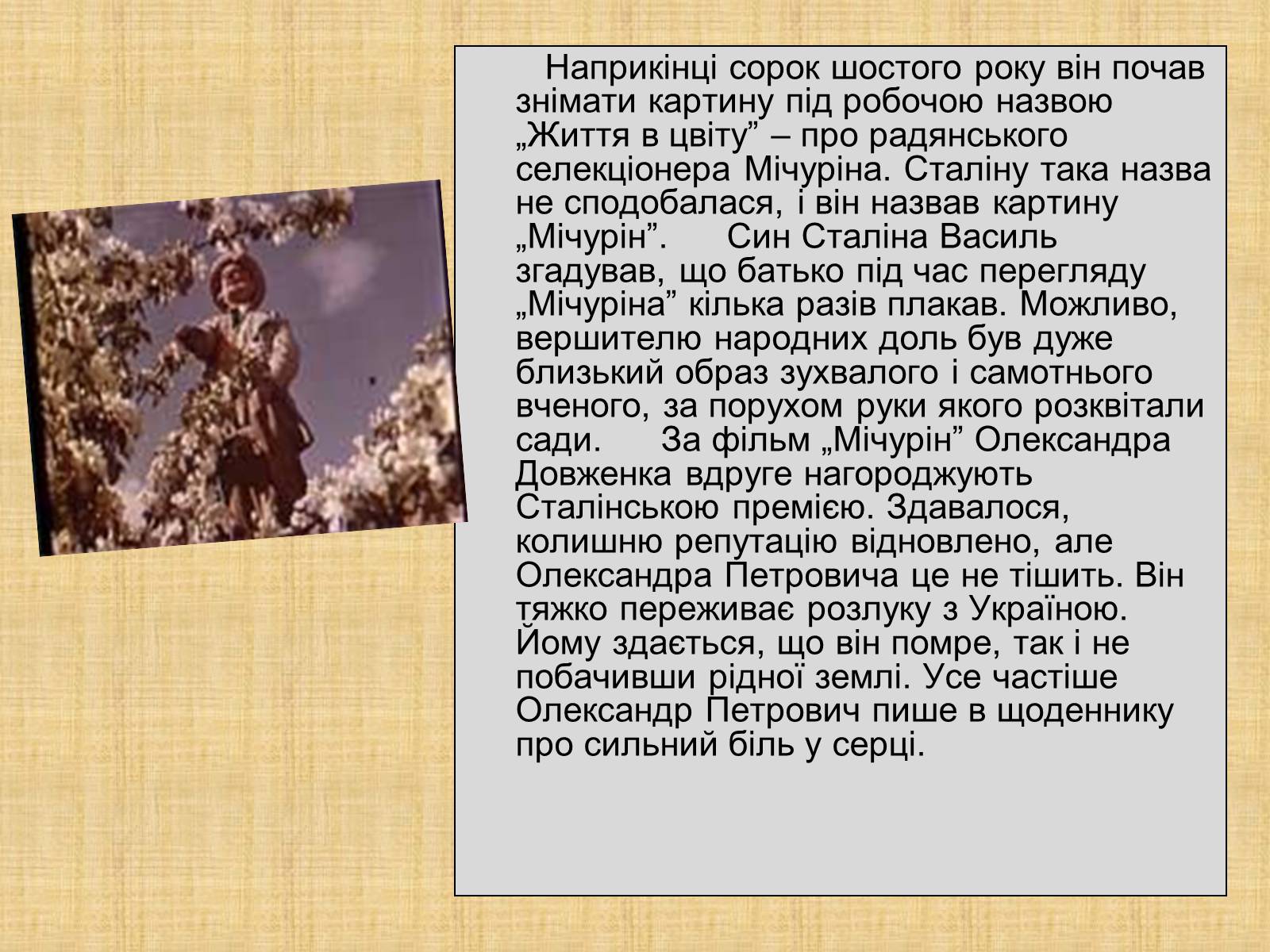 Наприкінці сорок шостого року він почав знімати картину під робочою назвою „Життя в цвіту” – про радянського селекціонера Мічуріна. Сталіну така назва не сподобалася, і він назвав картину „Мічурін”.      Син Сталіна Василь згадував, що батько під час перегляду „Мічуріна” кілька разів плакав. Можливо, вершителю народних доль був дуже близький образ зухвалого і самотнього вченого, за порухом руки якого розквітали сади.      За фільм „Мічурін” Олександра Довженка вдруге нагороджують Сталінською премією. Здавалося, колишню репутацію відновлено, але Олександра Петровича це не тішить. Він тяжко переживає розлуку з Україною. Йому здається, що він помре, так і не побачивши рідної землі. Усе частіше Олександр Петрович пише в щоденнику про сильний біль у серці.